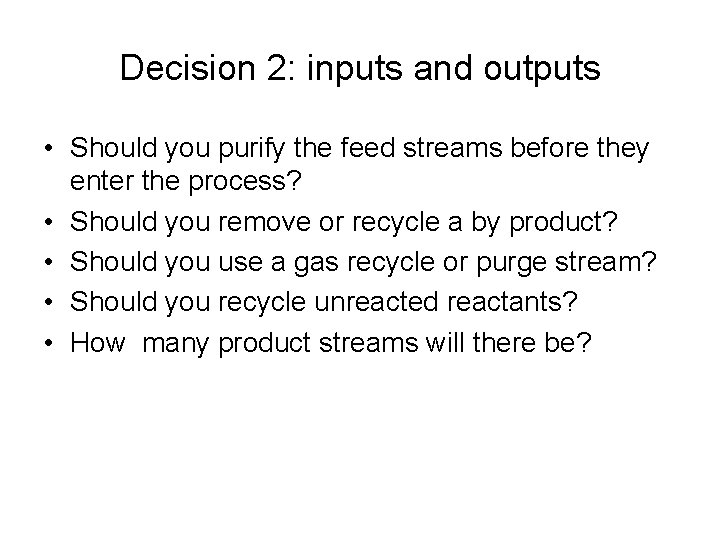 Decision 2: inputs and outputs

• Should you purify the feed streams before they enter the process?
• Should you remove or recycle a by product?
• Should you use a gas recycle or purge stream?
• Should you recycle unreacted reactants?
• How many product streams will there be?